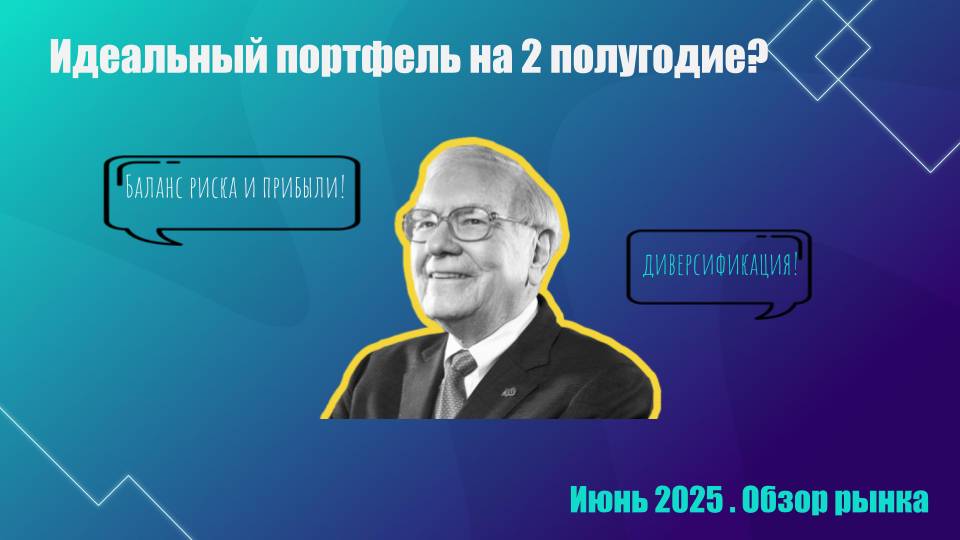 Идеальный портфель на 2 полугодие?

Баланс риска и прибыли!

Диверсификация!

Июнь 2025 . Обзор рынка